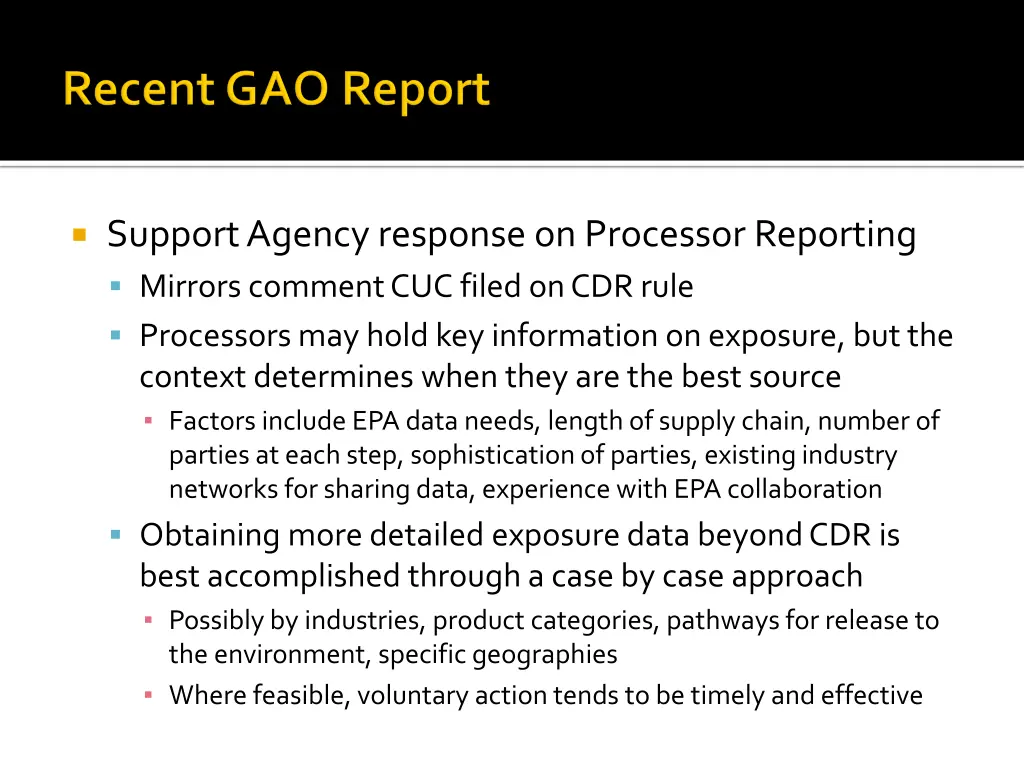 Recent GAO Report

Support Agency response on Processor Reporting

Mirrors comment CUC filed on CDR rule

Processors may hold key information on exposure, but the context determines when they are the best source

Factors include EPA data needs, length of supply chain, number of parties at each step, sophistication of parties, existing industry networks for sharing data, experience with EPA collaboration

Obtaining more detailed exposure data beyond CDR is best accomplished through a case by case approach

Possibly by industries, product categories, pathways for release to the environment, specific geographies

Where feasible, voluntary action tends to be timely and effective